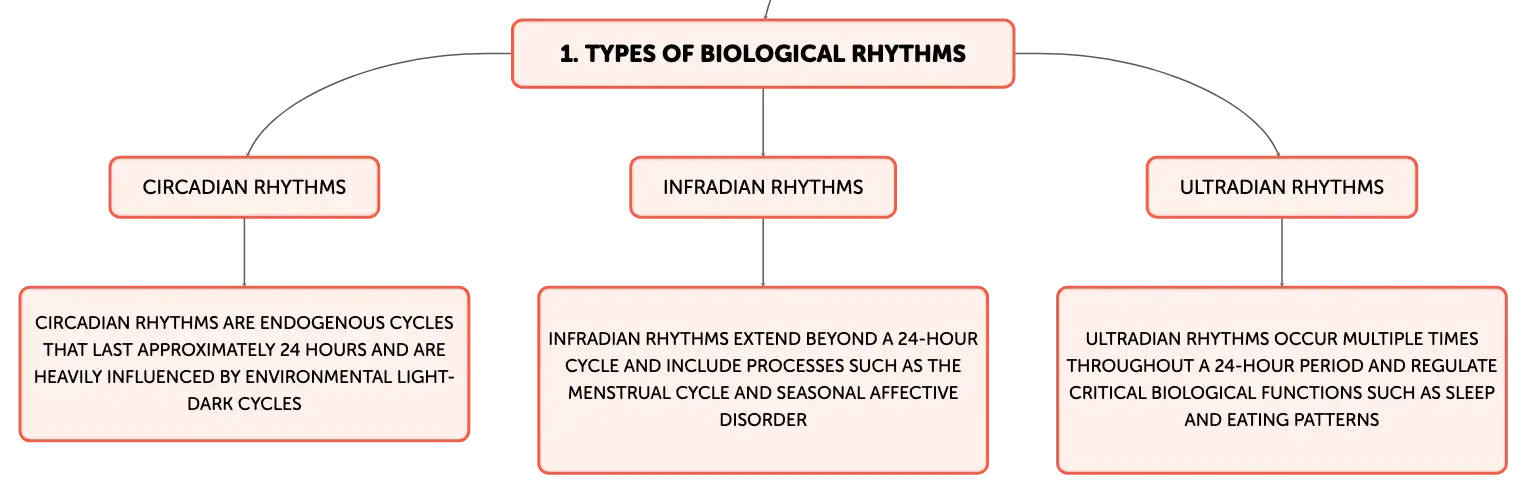 1. TYPES OF BIOLOGICAL RHYTHMS

CIRCADIAN RHYTHMS

CIRCADIAN RHYTHMS ARE ENDOGENOUS CYCLES THAT LAST APPROXIMATELY 24 HOURS AND ARE HEAVILY INFLUENCED BY ENVIRONMENTAL LIGHT-DARK CYCLES

INFRADIAN RHYTHMS

INFRADIAN RHYTHMS EXTEND BEYOND A 24-HOUR CYCLE AND INCLUDE PROCESSES SUCH AS THE MENSTRUAL CYCLE AND SEASONAL AFFECTIVE DISORDER

ULTRADIAN RHYTHMS

ULTRADIAN RHYTHMS OCCUR MULTIPLE TIMES THROUGHOUT A 24-HOUR PERIOD AND REGULATE CRITICAL BIOLOGICAL FUNCTIONS SUCH AS SLEEP AND EATING PATTERNS